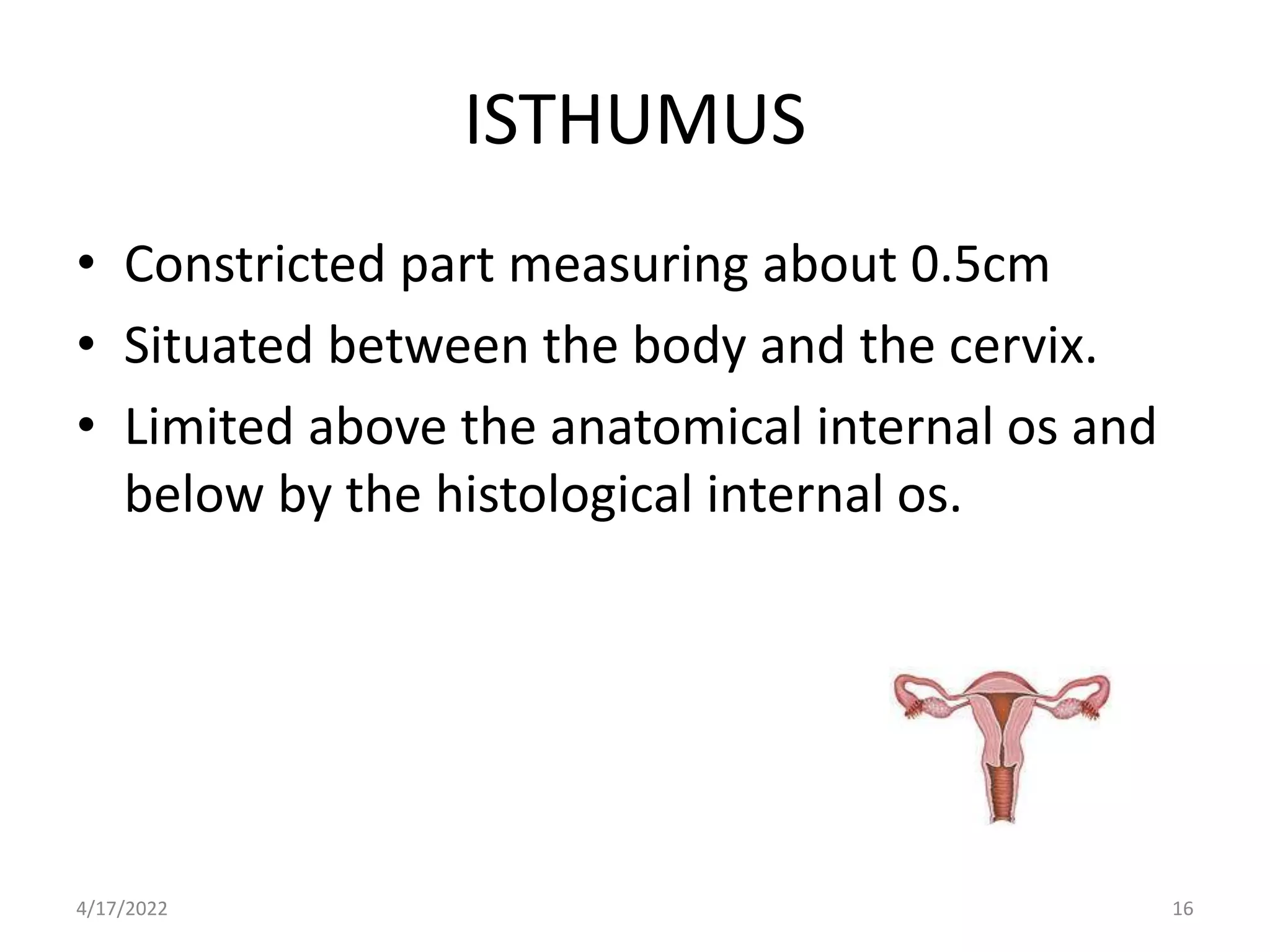 ISTHUMUS

• Constricted part measuring about 0.5cm
• Situated between the body and the cervix.
• Limited above the anatomical internal os and below by the histological internal os.

4/17/2022

16